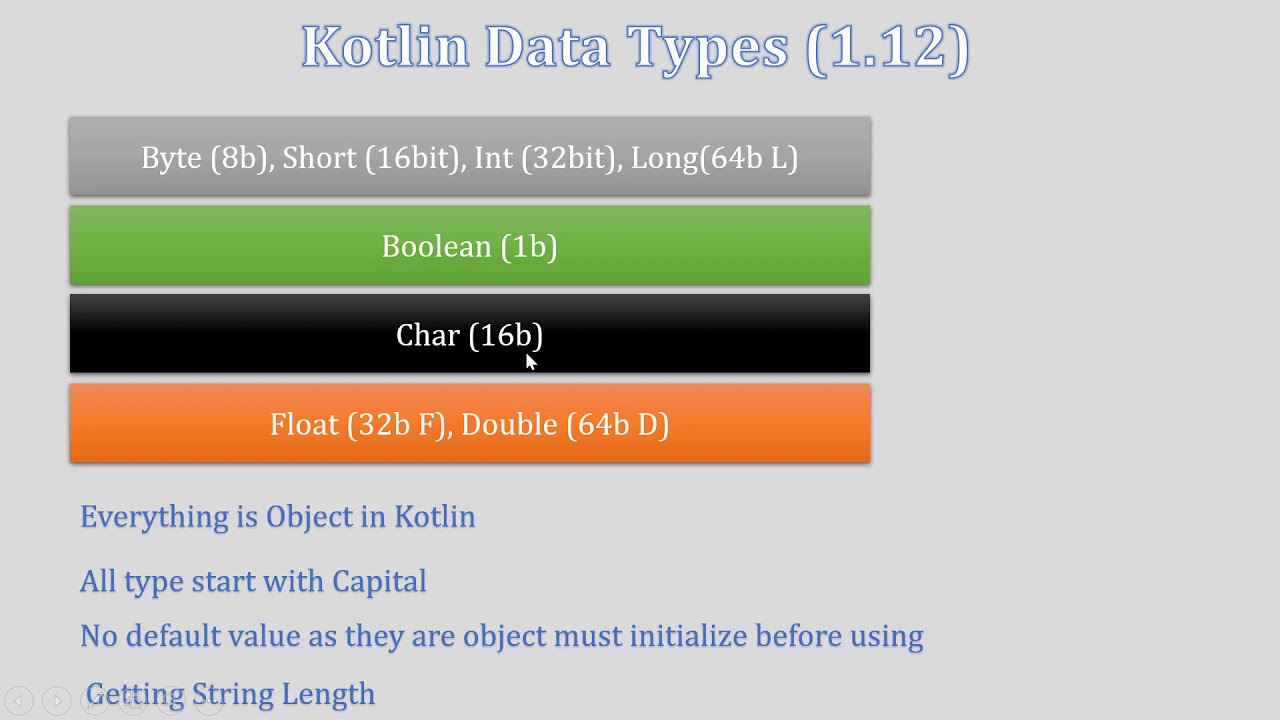 Kotlin Data Types (1.12)

Byte (8b), Short (16bit), Int (32bit), Long(64b L)

Boolean (1b)

Char (16b)

Float (32b F), Double (64b D)

Everything is Object in Kotlin

All type start with Capital

No default value as they are object must initialize before using

Getting String Length